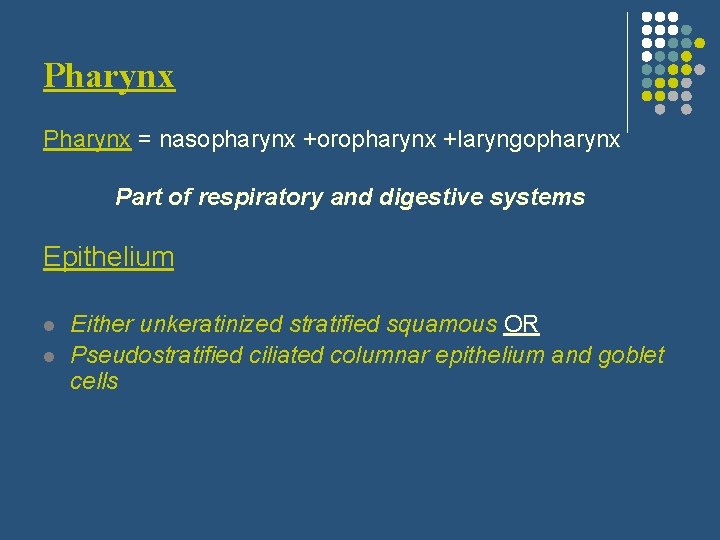 Pharynx

Pharynx = nasopharynx +oropharynx +laryngopharynx

Part of respiratory and digestive systems

Epithelium

- Either unkeratinized stratified squamous OR
- Pseudostratified ciliated columnar epithelium and goblet cells